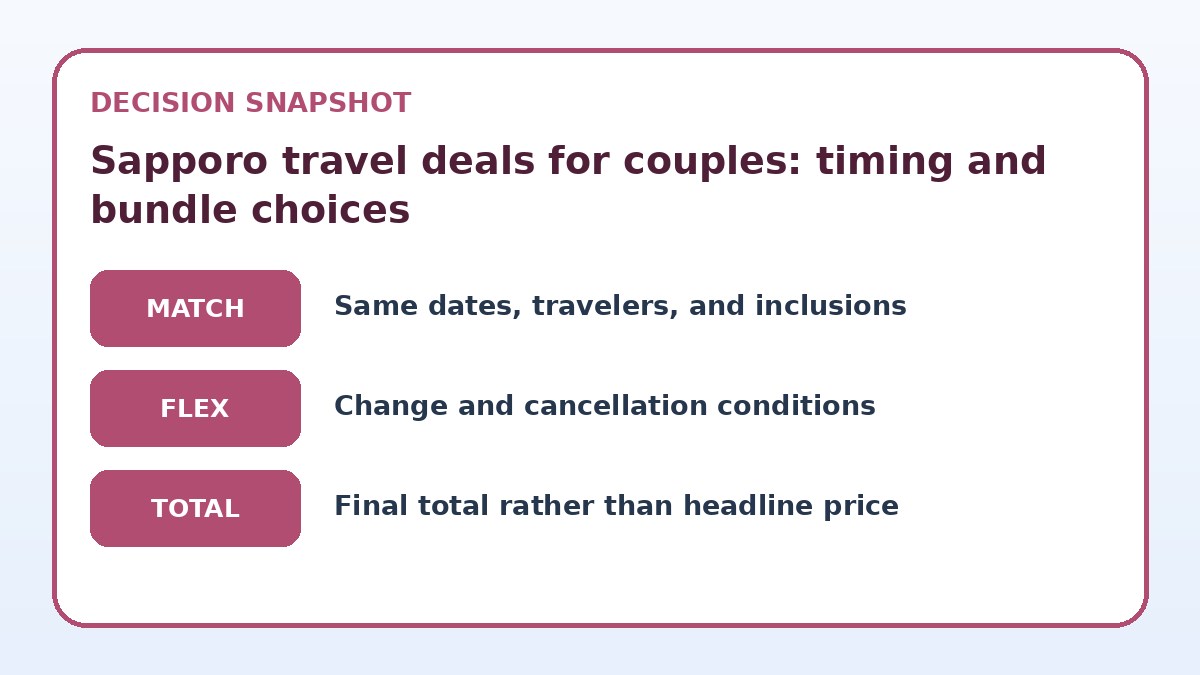 DECISION SNAPSHOT

Sapporo travel deals for couples: timing and bundle choices

MATCH

Same dates, travelers, and inclusions

FLEX

Change and cancellation conditions

TOTAL

Final total rather than headline price